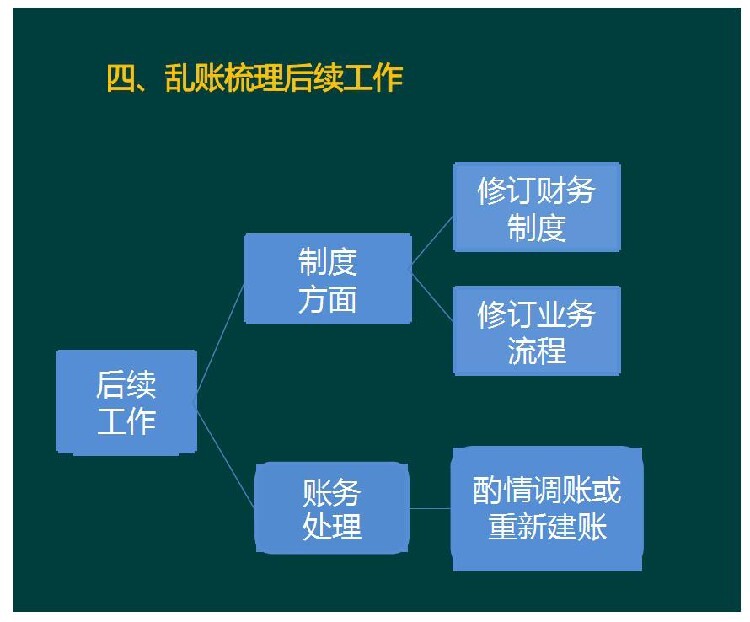 四、乱账梳理后续工作

后续工作

制度方面

修订财务制度

修订业务流程

账务处理

酌情调账或重新建账